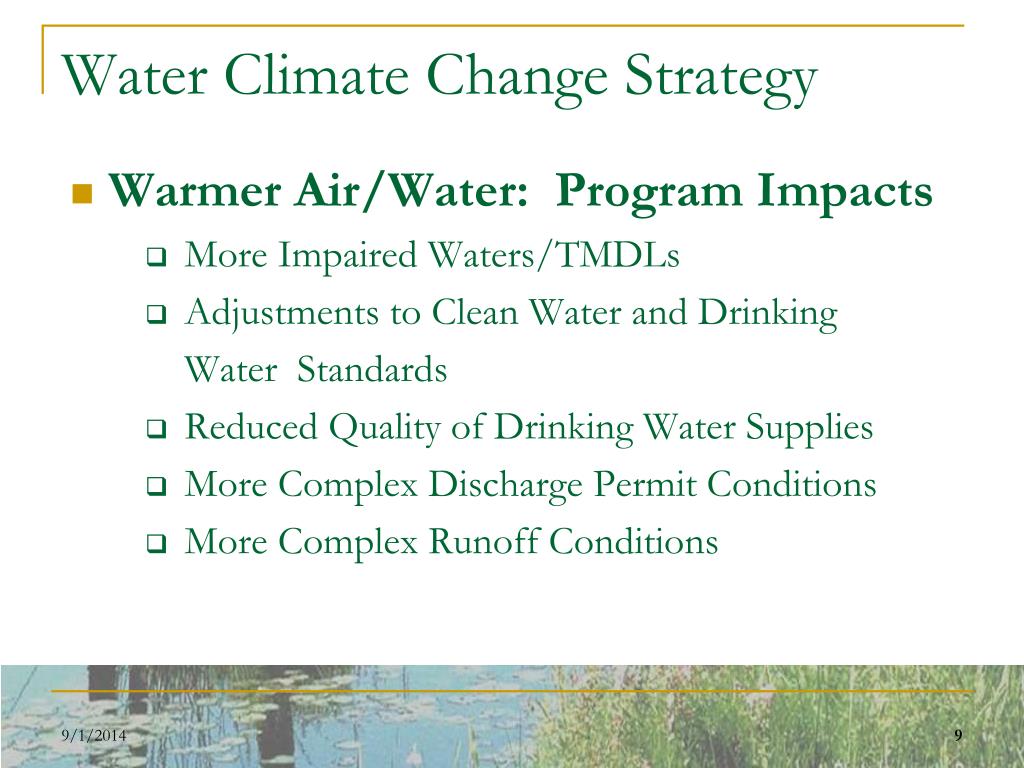 Water Climate Change Strategy

Warmer Air/Water: Program Impacts

More Impaired Waters/TMDLs

Adjustments to Clean Water and Drinking Water Standards

Reduced Quality of Drinking Water Supplies

More Complex Discharge Permit Conditions

More Complex Runoff Conditions

9/1/2014

9